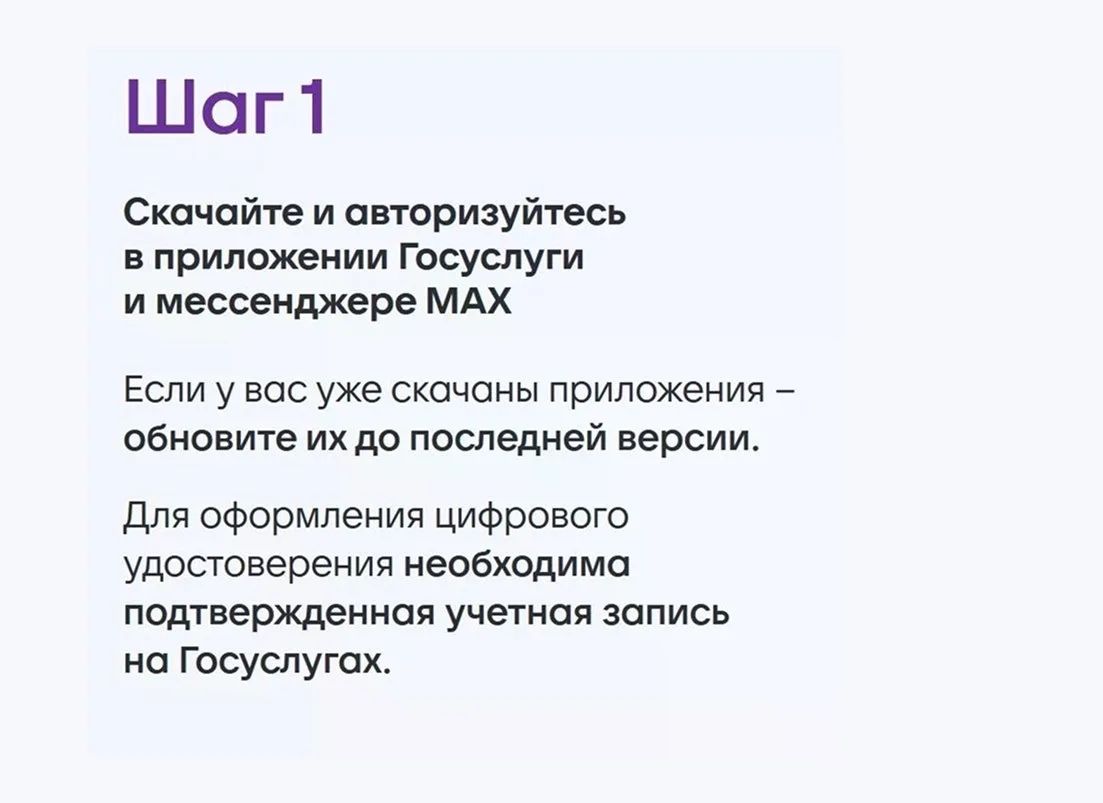 Шаг 1

Скачайте и авторизуйтесь в приложении Госуслуги и мессенджере MAX

Если у вас уже скачаны приложения – обновите их до последней версии.

Для оформления цифрового удостоверения необходима подтвержденная учетная запись на Госуслугах.